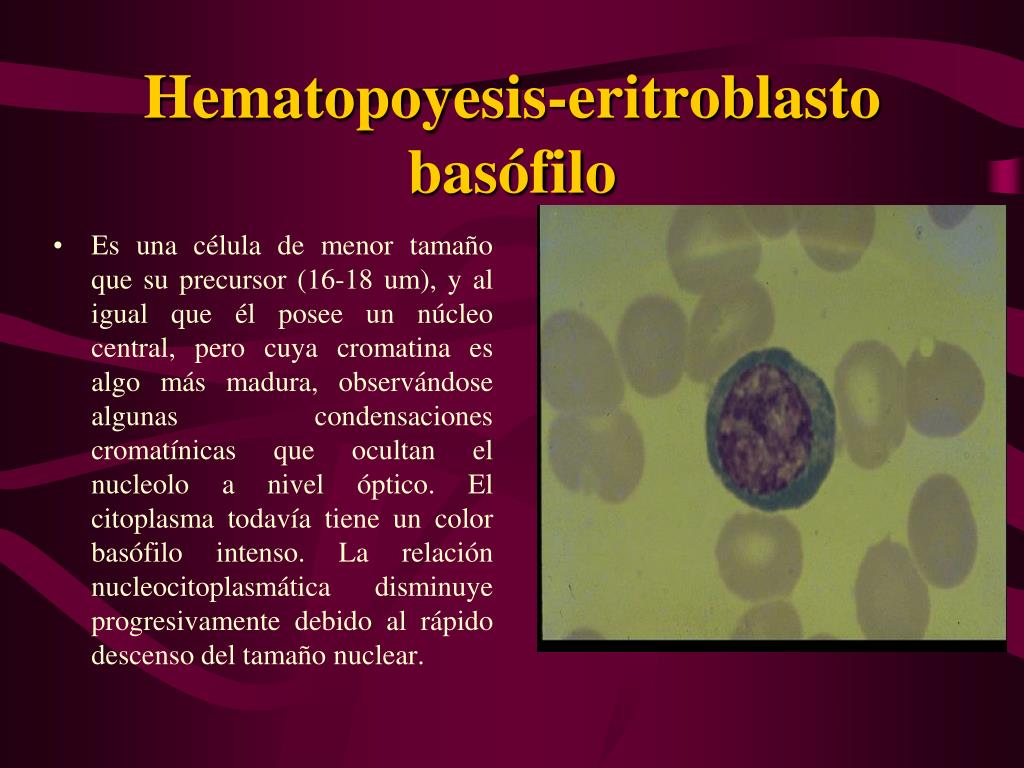 Hematopoyesis-eritroblasto basófilo

• Es una célula de menor tamaño que su precursor (16-18 um), y al igual que él posee un núcleo central, pero cuya cromatina es algo más madura, observándose algunas condensaciones cromatínicas que ocultan el nucleolo a nivel óptico. El citoplasma todavía tiene un color basófilo intenso. La relación nucleocitoplasmática disminuye progresivamente debido al rápido descenso del tamaño nuclear.